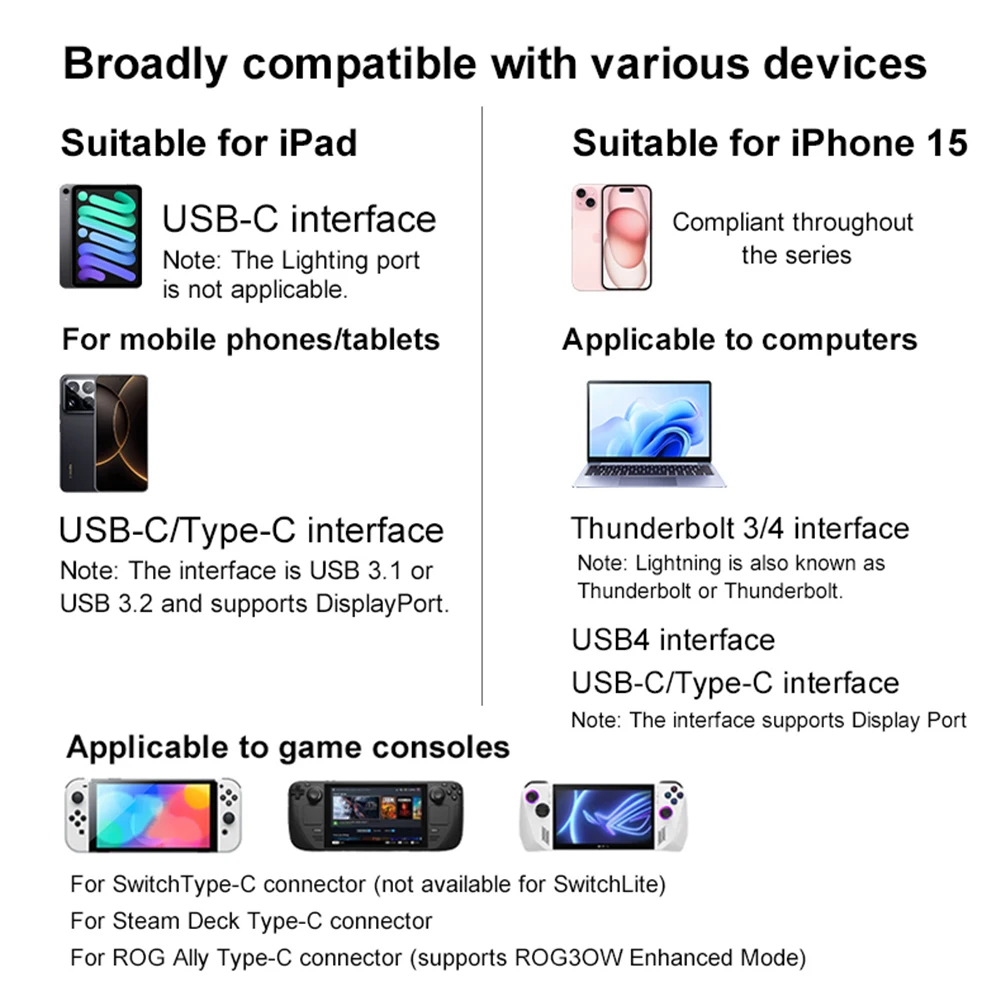 Broadly compatible with various devices

Suitable for iPad

USB-C interface
Note: The Lighting port is not applicable.

For mobile phones/tablets

USB-C/Type-C interface
Note: The interface is USB 3.1 or USB 3.2 and supports DisplayPort.

Suitable for iPhone 15

Compliant throughout the series

Applicable to computers

Thunderbolt 3/4 interface
Note: Lightning is also known as Thunderbolt or Thunderbolt.

USB4 interface
USB-C/Type-C interface
Note: The interface supports Display Port

Applicable to game consoles

For SwitchType-C connector (not available for SwitchLite)
For Steam Deck Type-C connector
For ROG Ally Type-C connector (supports ROG3OW Enhanced Mode)